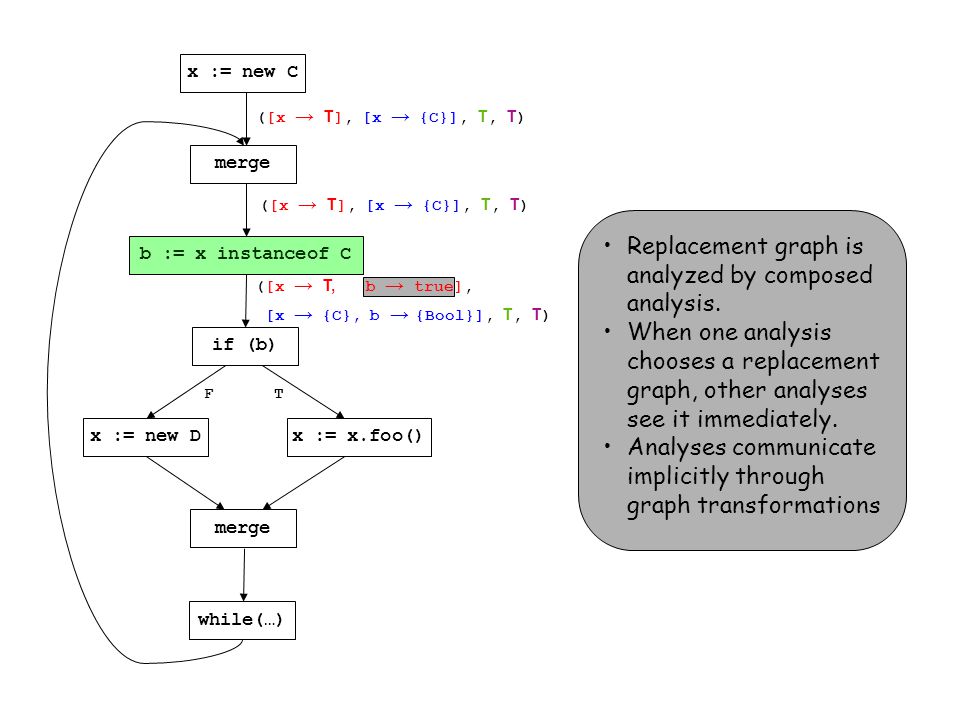 x := new C

([x → T], [x → {C}], T, T)

merge

([x → T], [x → {C}], T, T)

b := x instanceof C

([x → T, b → true], [x → {C}, b → {Bool}], T, T)

if (b)

F

T

x := new D

x := x.foo()

merge

while(…)

• Replacement graph is analyzed by composed analysis.
• When one analysis chooses a replacement graph, other analyses see it immediately.
• Analyses communicate implicitly through graph transformations